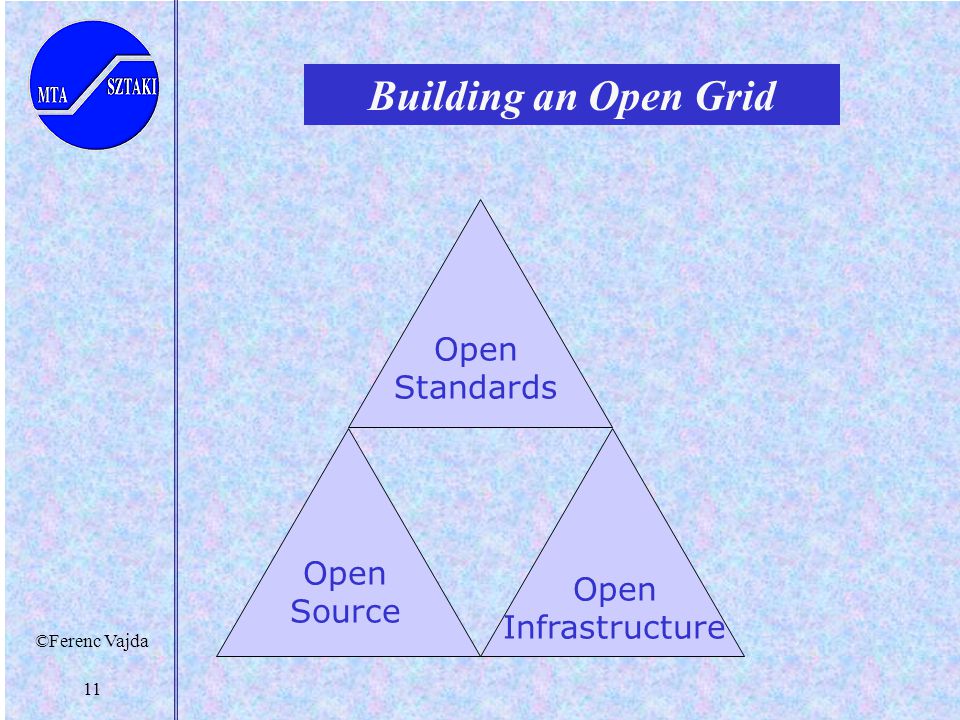 MTA SZTAKI

Building an Open Grid

Open Standards

Open Source

Open Infrastructure

©Ferenc Vajda

11